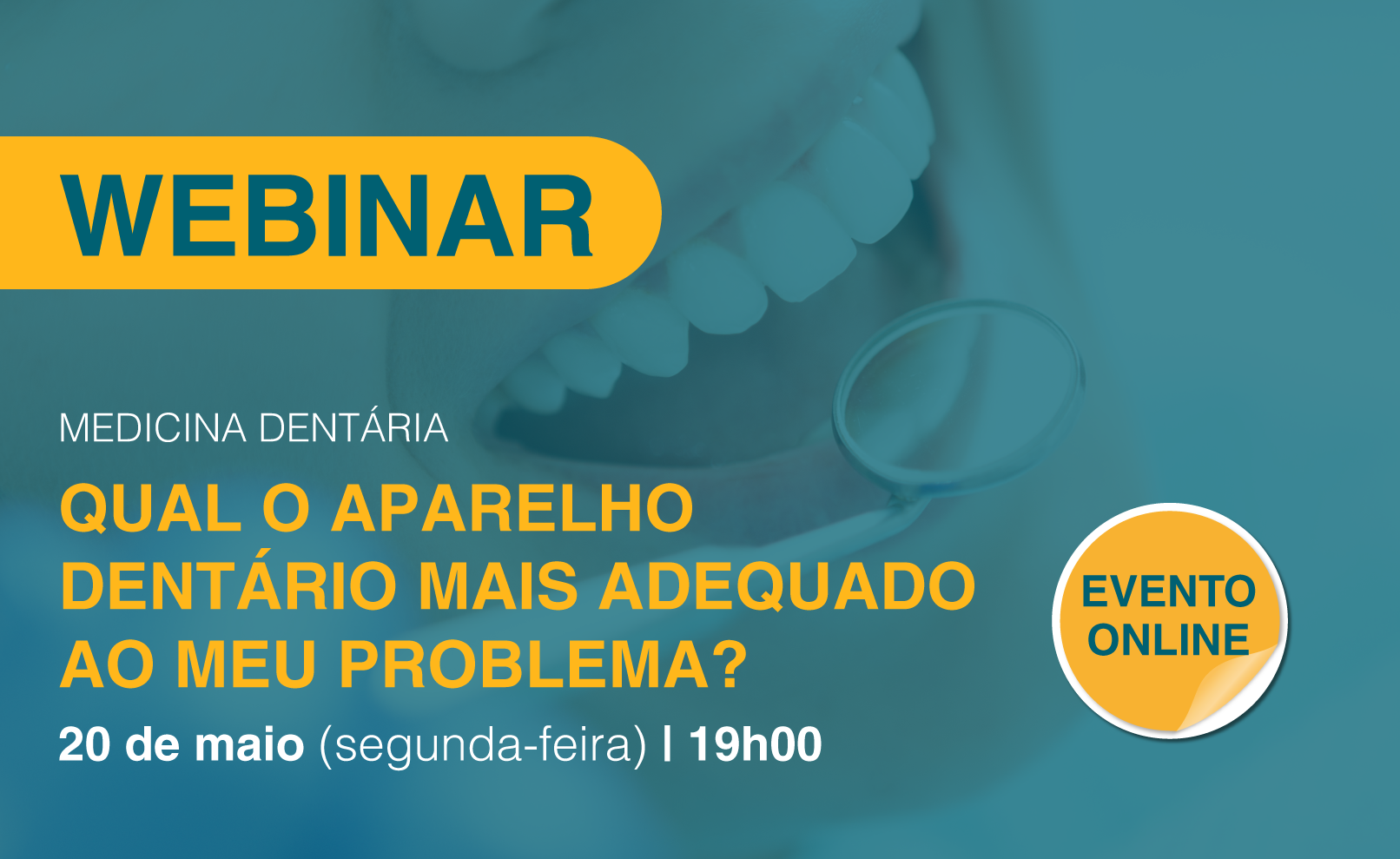 WEBINAR

MEDICINA DENTÁRIA

QUAL O APARELHO DENTÁRIO MAIS ADEQUADO AO MEU PROBLEMA?

20 de maio (segunda-feira) | 19h00

EVENTO ONLINE